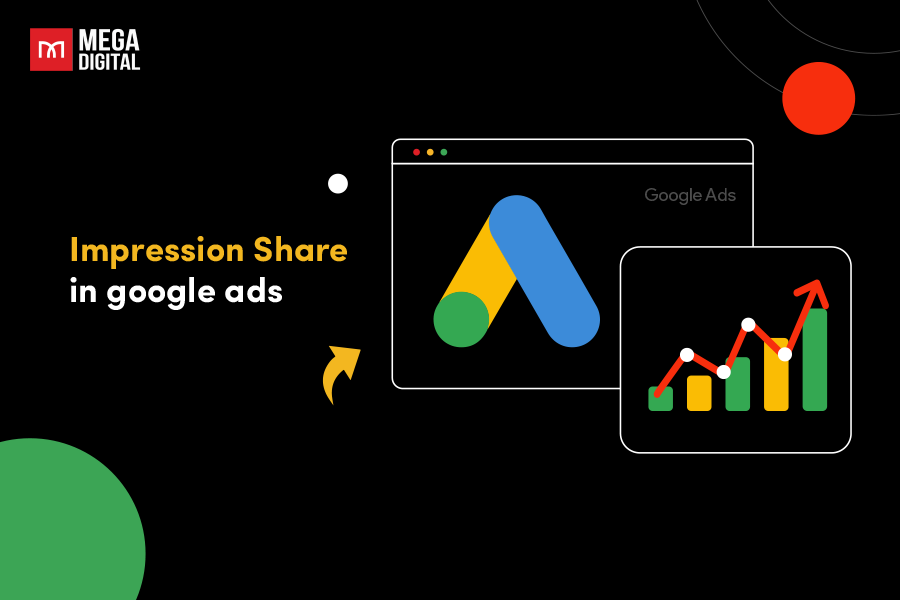 MEGA DIGITAL

Impression Share in google ads

Google Ads